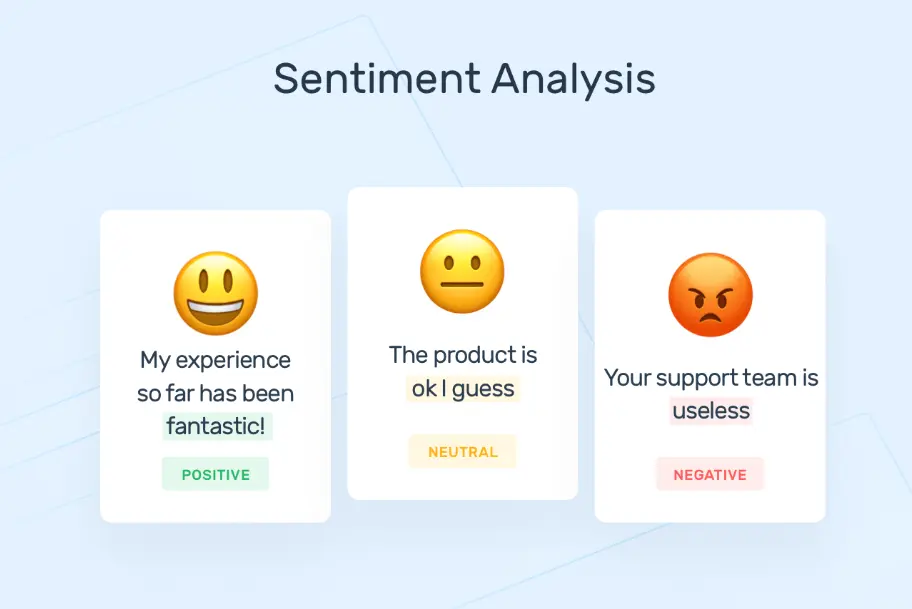 Sentiment Analysis

My experience so far has been fantastic!

POSITIVE

The product is ok I guess

NEUTRAL

Your support team is useless

NEGATIVE